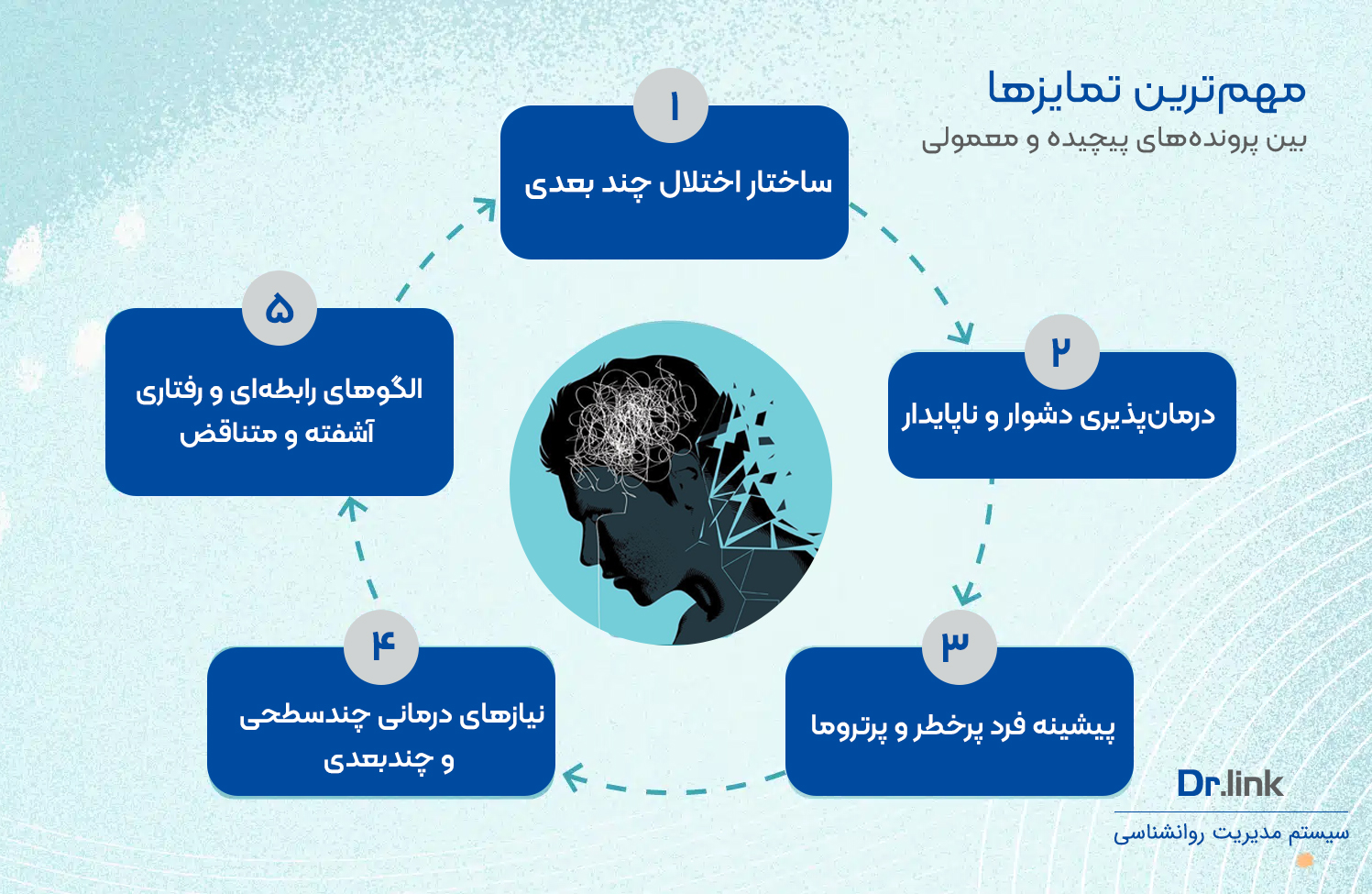 مهم‌ترین تمایزها
بین پرونده‌های پیچیده و معمولی

۱
ساختار اختلال چند بعدی

۲
درمان‌پذیری دشوار و ناپایدار

۳
پیشینه فرد پرخطر و پرتروما

۴
نیازهای درمانی چندسطحی و چندبعدی

۵
الگوهای رابطه‌ای و رفتاری آشفته و متناقض

Dr.link
سیستم مدیریت روانشناسی